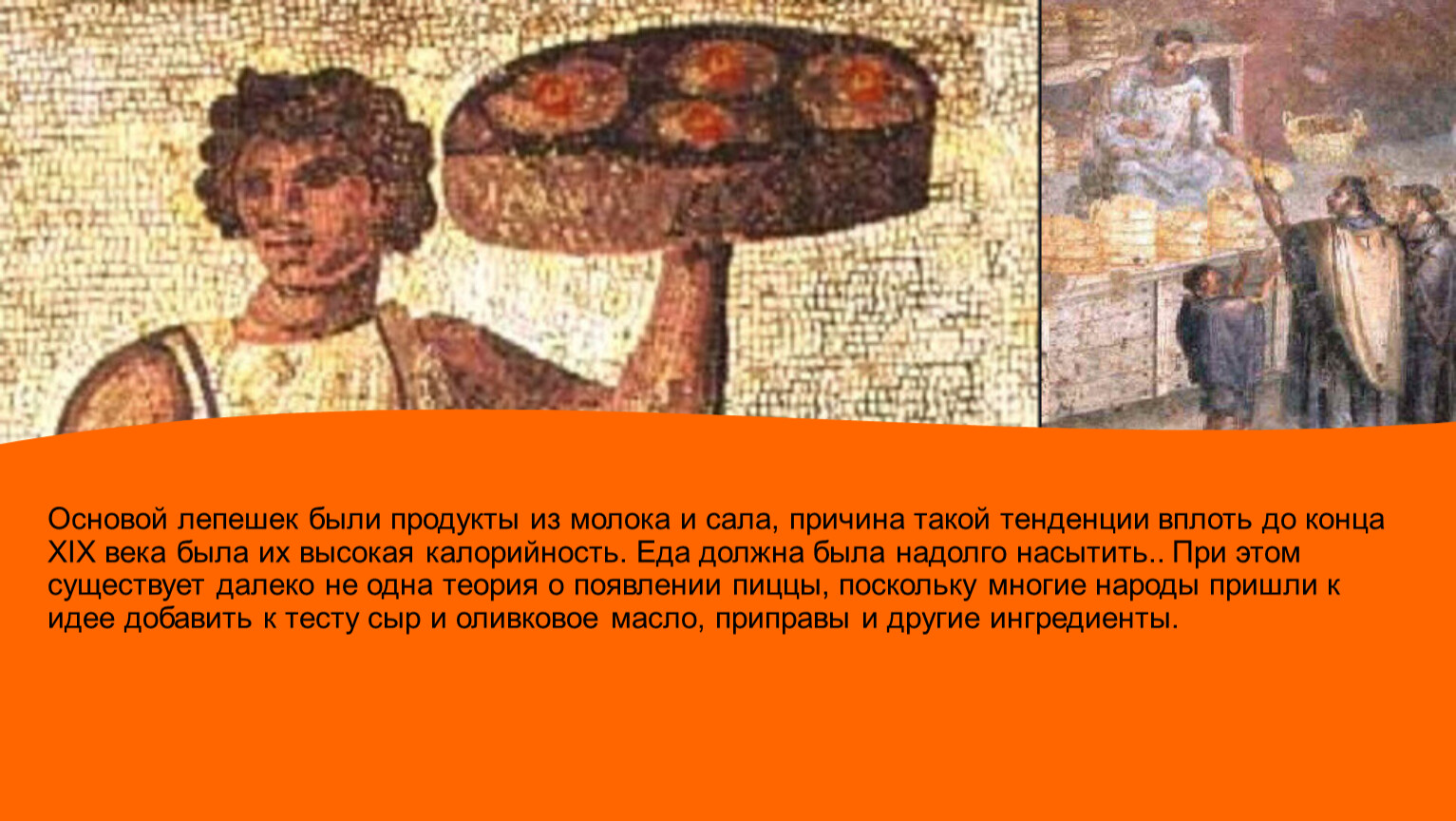 Основой лепешек были продукты из молока и сала, причина такой тенденции вплоть до конца XIX века была их высокая калорийность. Еда должна была надолго насытить.. При этом существует далеко не одна теория о появлении пиццы, поскольку многие народы пришли к идее добавить к тесту сыр и оливковое масло, приправы и другие ингредиенты.